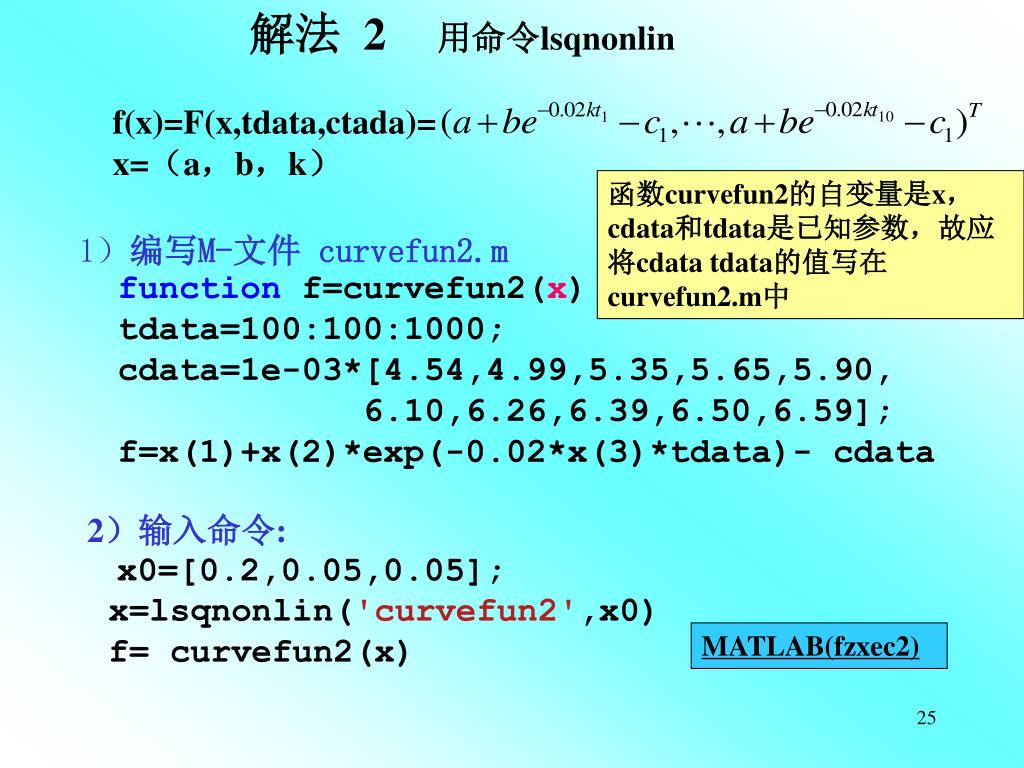 解法 2 用命令lsqnonlin

f(x)=F(x,tdata,ctada)=$(a+be^{-0.02kt_1}-c_1,\cdots,a+be^{-0.02kt_{10}}-c_1)^T$
x=（a，b，k）

函数curvefun2的自变量是x，cdata和tdata是已知参数，故应将cdata tdata的值写在curvefun2.m中

1）编写M-文件 curvefun2.m
function f=curvefun2(x)
tdata=100:100:1000;
cdata=1e-03*[4.54,4.99,5.35,5.65,5.90,
6.10,6.26,6.39,6.50,6.59];
f=x(1)+x(2)*exp(-0.02*x(3)*tdata)- cdata

2）输入命令:
x0=[0.2,0.05,0.05];
x=lsqnonlin('curvefun2',x0)
f= curvefun2(x)

MATLAB(fzxec2)

25